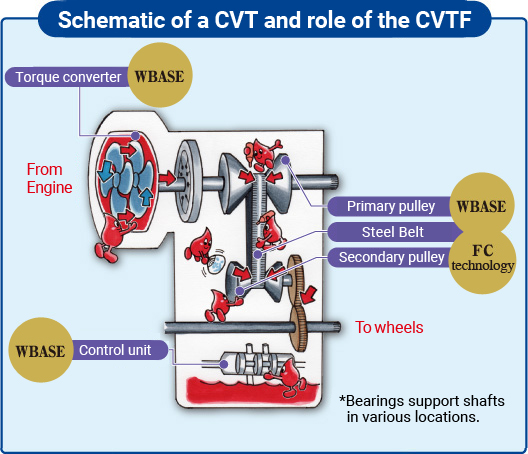 Schematic of a CVT and role of the CVTF

Torque converter
WBASE

From Engine

Primary pulley
WBASE

Steel Belt

Secondary pulley
FC technology

To wheels

WBASE
Control unit

*Bearings support shafts in various locations.